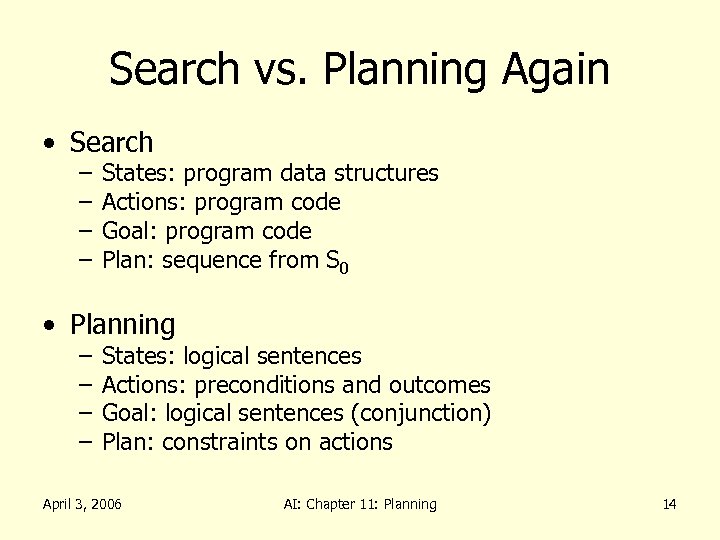 Search vs. Planning Again

• Search
– States: program data structures
– Actions: program code
– Goal: program code
– Plan: sequence from $S_0$

• Planning
– States: logical sentences
– Actions: preconditions and outcomes
– Goal: logical sentences (conjunction)
– Plan: constraints on actions

April 3, 2006

AI: Chapter 11: Planning

14